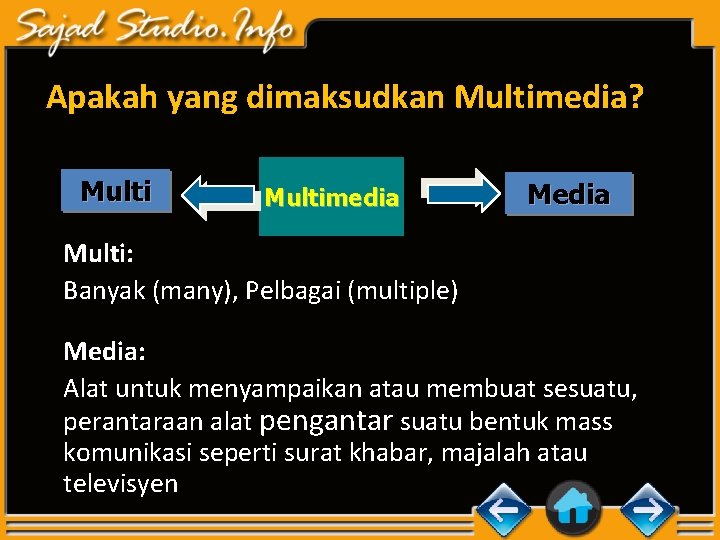 Sajad Studio.Info

Apakah yang dimaksudkan Multimedia?

Multi

Multimedia

Media

Multi:
Banyak (many), Pelbagai (multiple)

Media:
Alat untuk menyampaikan atau membuat sesuatu, perantaraan alat pengantar suatu bentuk mass komunikasi seperti surat khabar, majalah atau televisyen